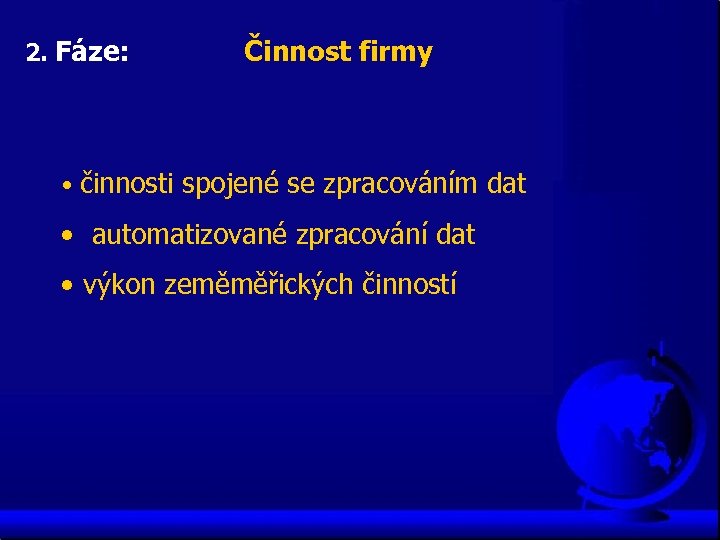 2. Fáze: Činnost firmy

• činnosti spojené se zpracováním dat
• automatizované zpracování dat
• výkon zeměměřických činností